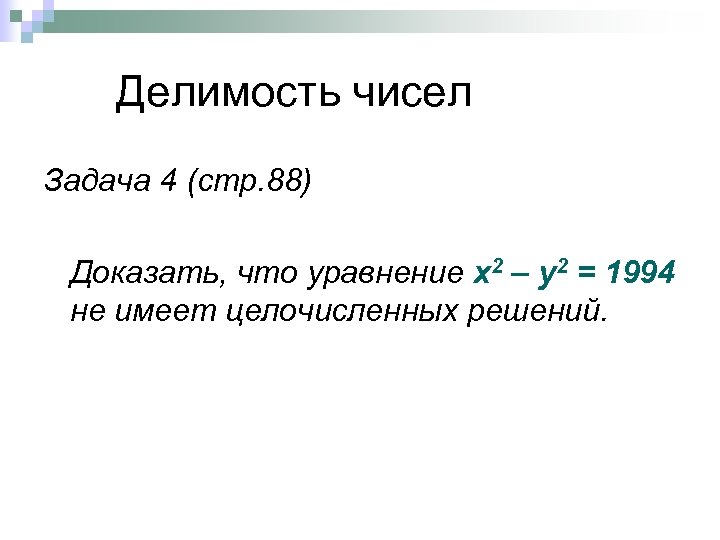 Делимость чисел

Задача 4 (стр.88)

Доказать, что уравнение $x^2 - y^2 = 1994$ не имеет целочисленных решений.